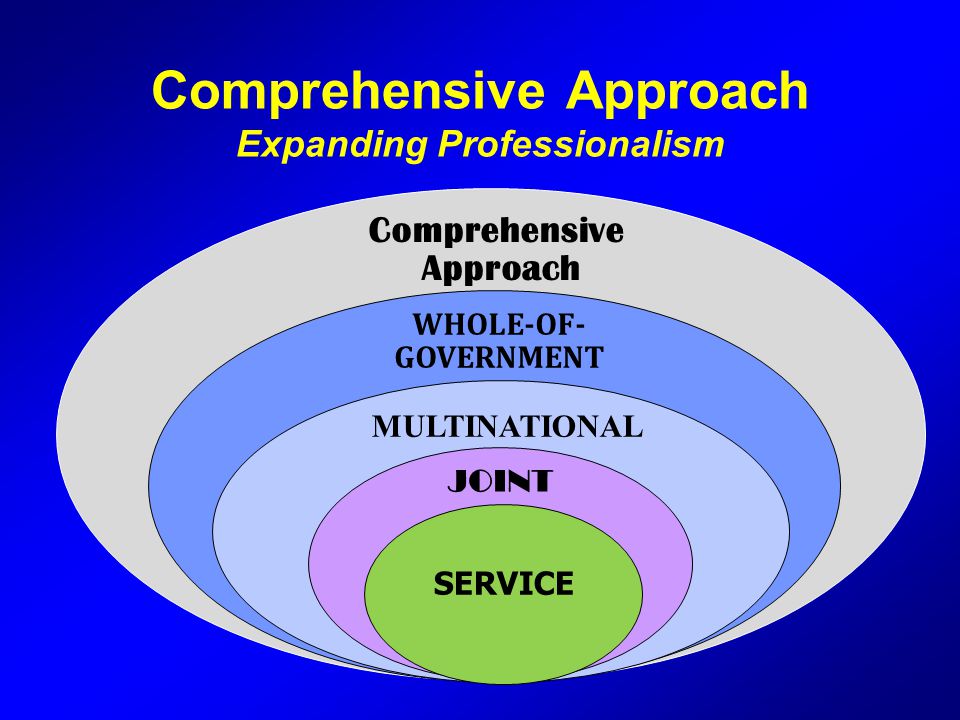 Comprehensive Approach
Expanding Professionalism

Comprehensive Approach

WHOLE-OF-GOVERNMENT

MULTINATIONAL

JOINT

SERVICE